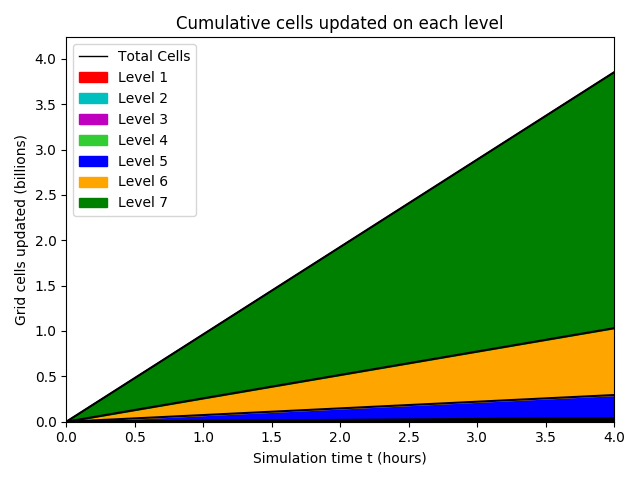 Cumulative cells updated on each level

Total Cells
Level 1
Level 2
Level 3
Level 4
Level 5
Level 6
Level 7

Grid cells updated (billions)

4.0
3.5
3.0
2.5
2.0
1.5
1.0
0.5
0.0

0.0 0.5 1.0 1.5 2.0 2.5 3.0 3.5 4.0

Simulation time t (hours)